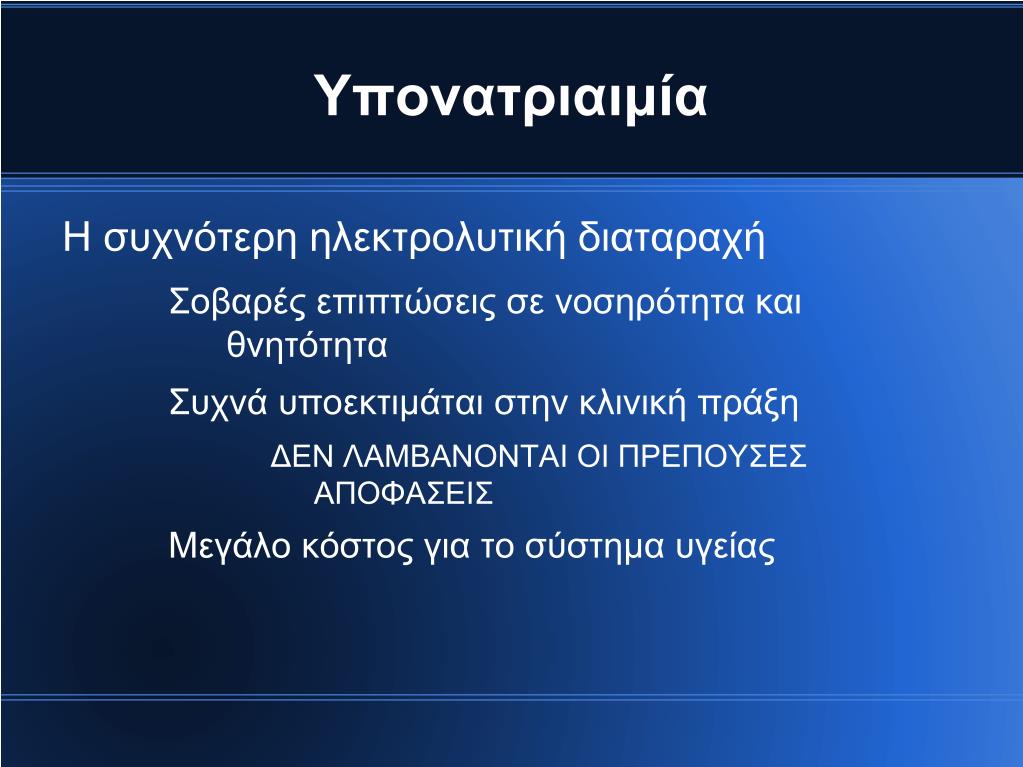 Υπονατριαιμία

Η συχνότερη ηλεκτρολυτική διαταραχή

Σοβαρές επιπτώσεις σε νοσηρότητα και θνητότητα

Συχνά υποεκτιμάται στην κλινική πράξη

ΔΕΝ ΛΑΜΒΑΝΟΝΤΑΙ ΟΙ ΠΡΕΠΟΥΣΕΣ ΑΠΟΦΑΣΕΙΣ

Μεγάλο κόστος για το σύστημα υγείας